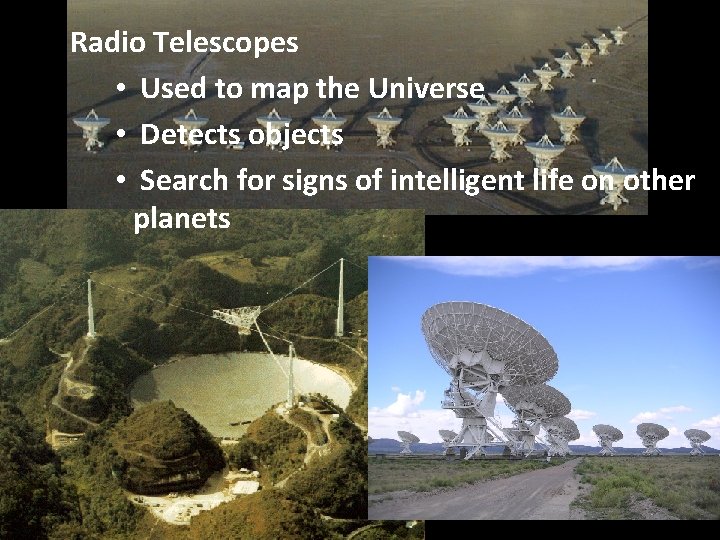 Radio Telescopes

• Used to map the Universe
• Detects objects
• Search for signs of intelligent life on other planets